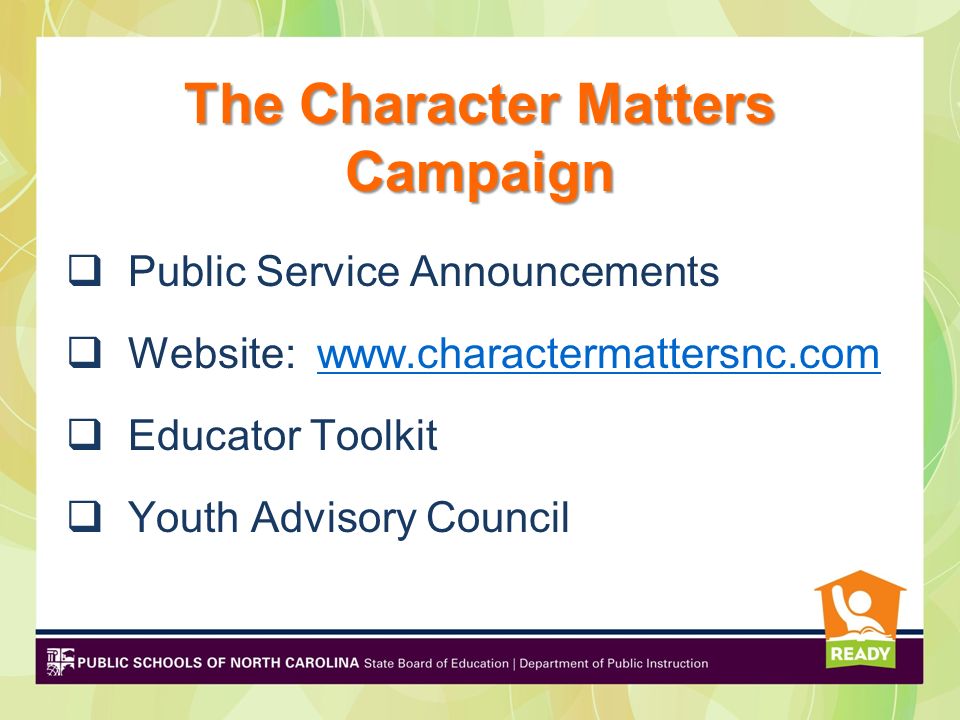 The Character Matters Campaign

❑ Public Service Announcements

❑ Website: www.charactermattersnc.com

❑ Educator Toolkit

❑ Youth Advisory Council

READY

PUBLIC SCHOOLS OF NORTH CAROLINA State Board of Education | Department of Public Instruction